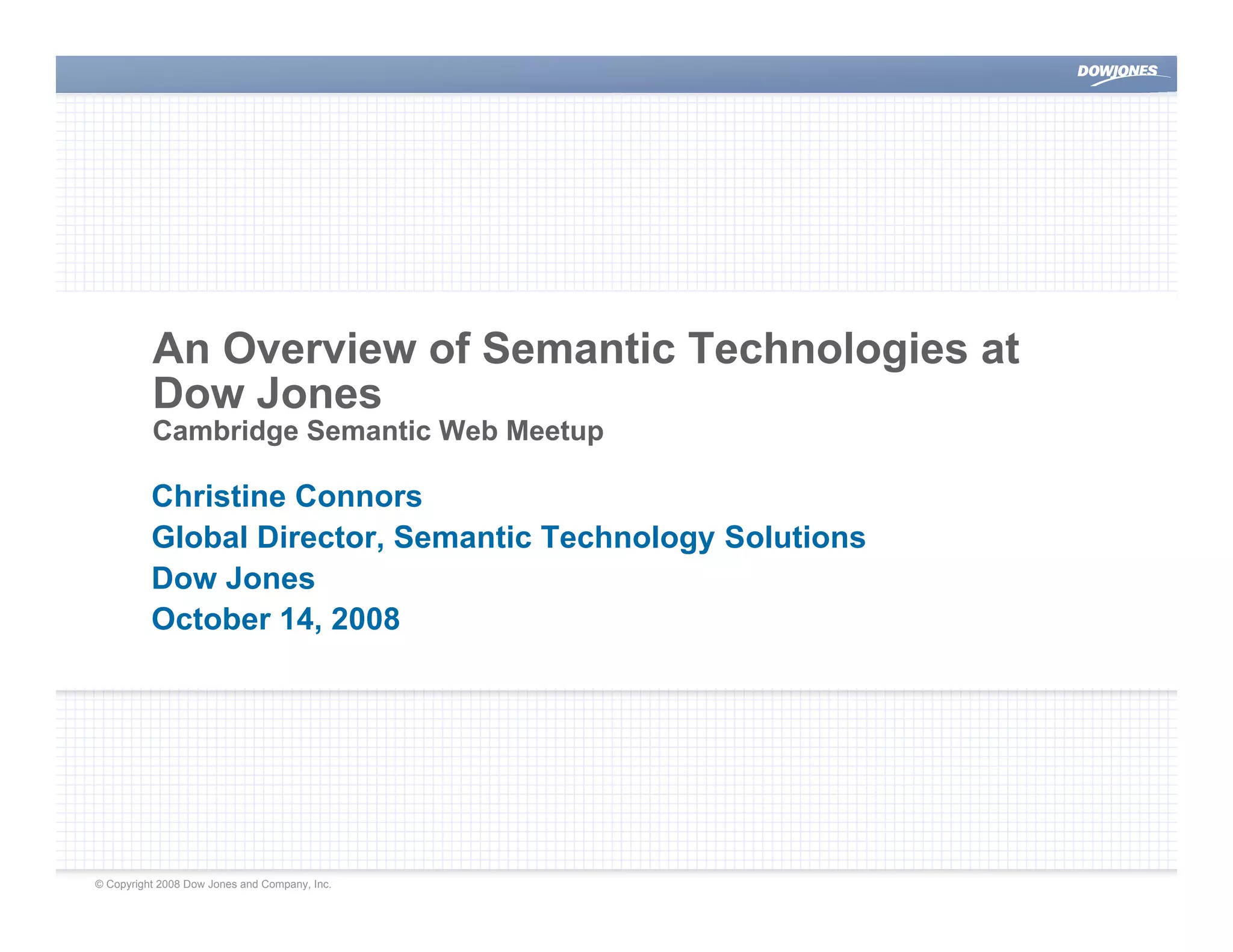 DOWJONES

An Overview of Semantic Technologies at Dow Jones
Cambridge Semantic Web Meetup

Christine Connors

Global Director, Semantic Technology Solutions

Dow Jones

October 14, 2008

© Copyright 2008 Dow Jones and Company, Inc.